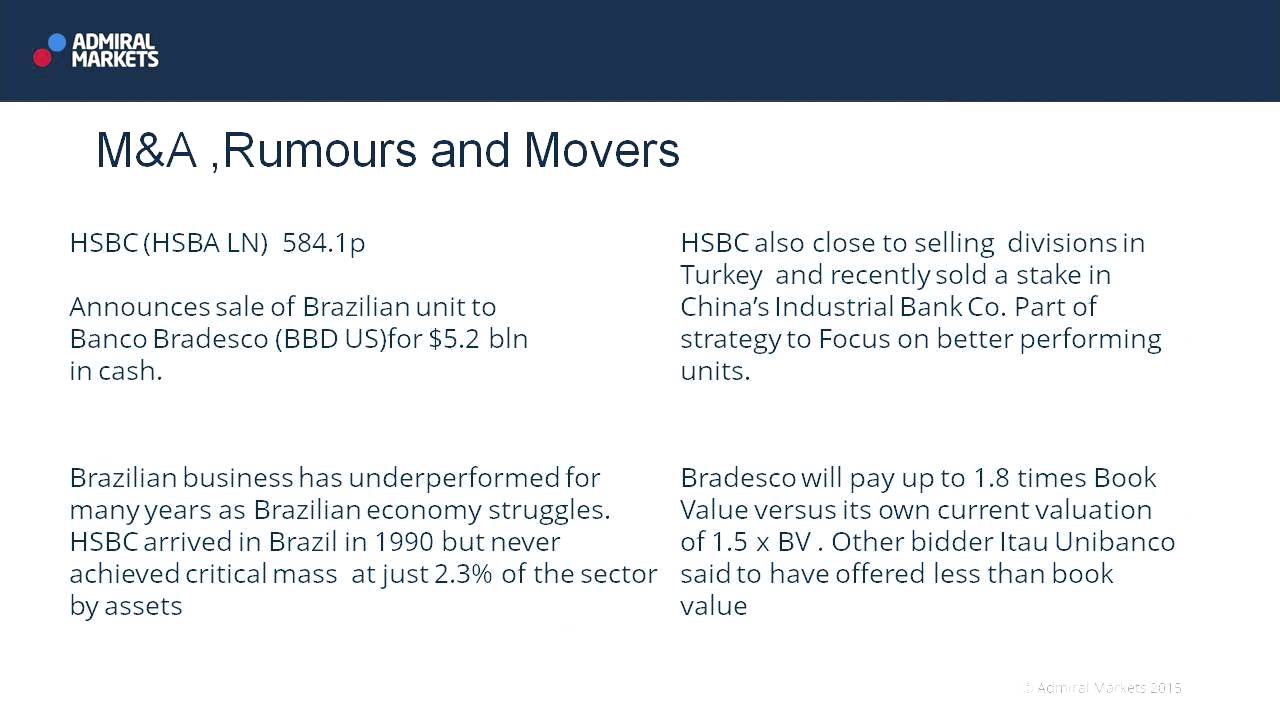 ADMIRAL MARKETS

M&A ,Rumours and Movers

HSBC (HSBA LN) 584.1p

Announces sale of Brazilian unit to Banco Bradesco (BBD US)for $5.2 bln in cash.

Brazilian business has underperformed for many years as Brazilian economy struggles. HSBC arrived in Brazil in 1990 but never achieved critical mass at just 2.3% of the sector by assets

HSBC also close to selling divisions in Turkey and recently sold a stake in China's Industrial Bank Co. Part of strategy to Focus on better performing units.

Bradesco will pay up to 1.8 times Book Value versus its own current valuation of 1.5 x BV . Other bidder Itau Unibanco said to have offered less than book value

© Admiral Markets 2015